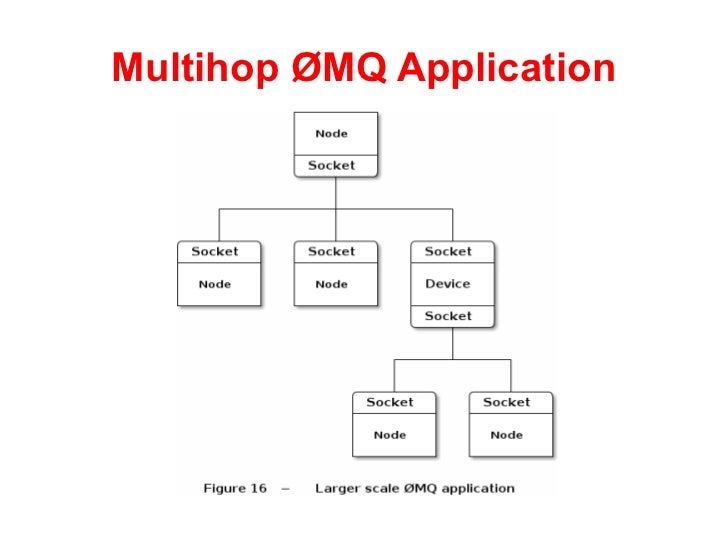 Multihop ØMQ Application

Node
Socket

Socket
Node

Socket
Node

Socket
Device
Socket

Socket
Node

Socket
Node

Figure 16 – Larger scale ØMQ application